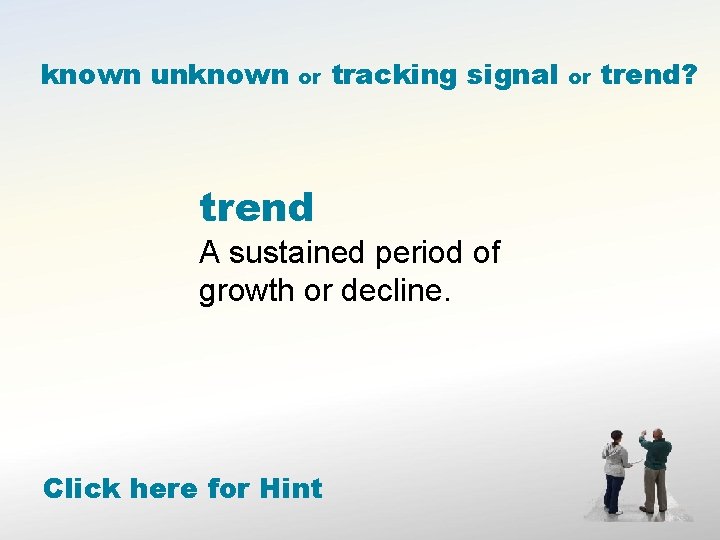 known unknown or tracking signal or trend?

trend

A sustained period of growth or decline.

Click here for Hint